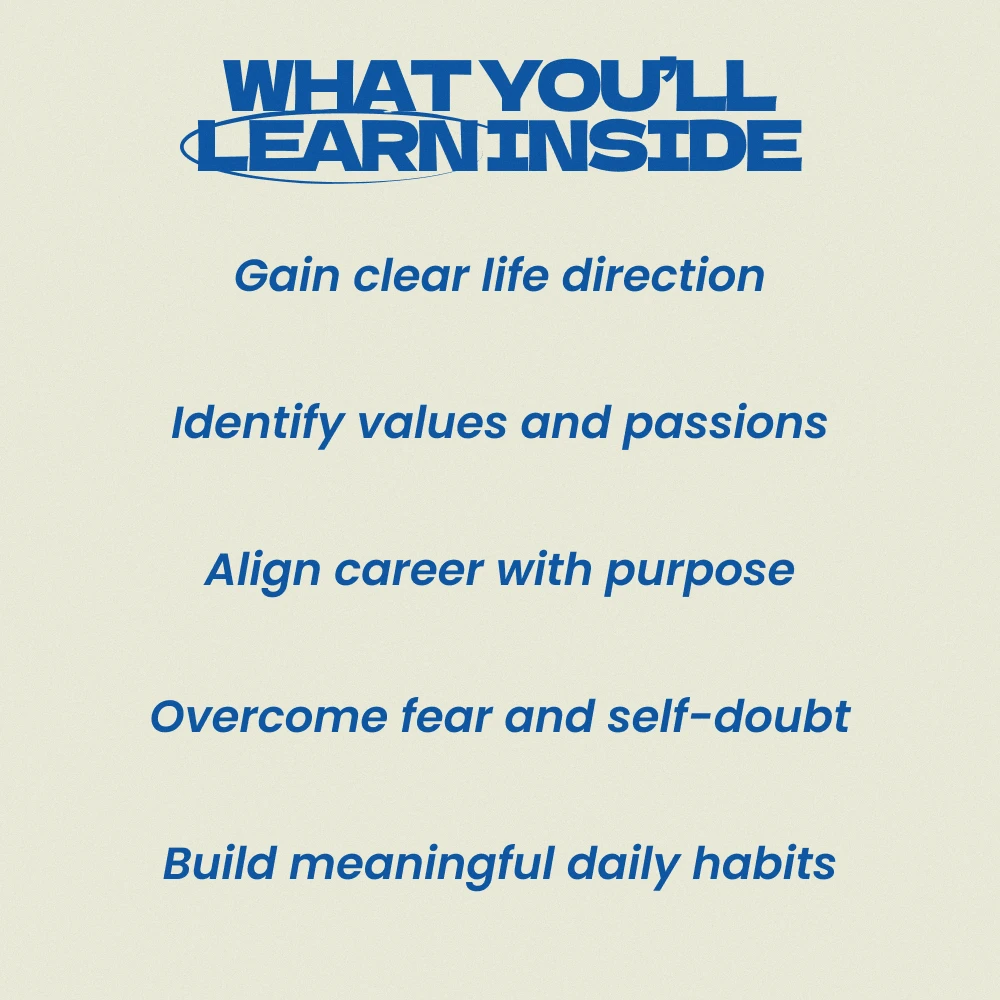 WHAT YOU'LL LEARN INSIDE

Gain clear life direction

Identify values and passions

Align career with purpose

Overcome fear and self-doubt

Build meaningful daily habits